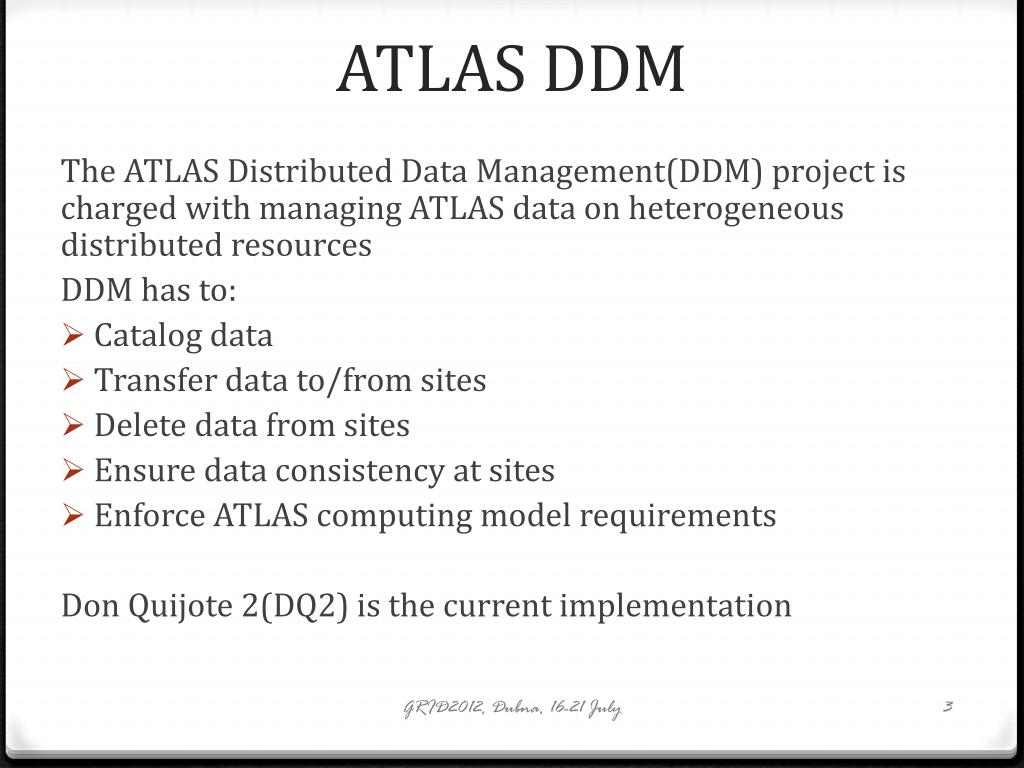 ATLAS DDM

The ATLAS Distributed Data Management(DDM) project is charged with managing ATLAS data on heterogeneous distributed resources

DDM has to:

➢ Catalog data
➢ Transfer data to/from sites
➢ Delete data from sites
➢ Ensure data consistency at sites
➢ Enforce ATLAS computing model requirements

Don Quijote 2(DQ2) is the current implementation

GRID2012, Dubna, 16-21 July

3